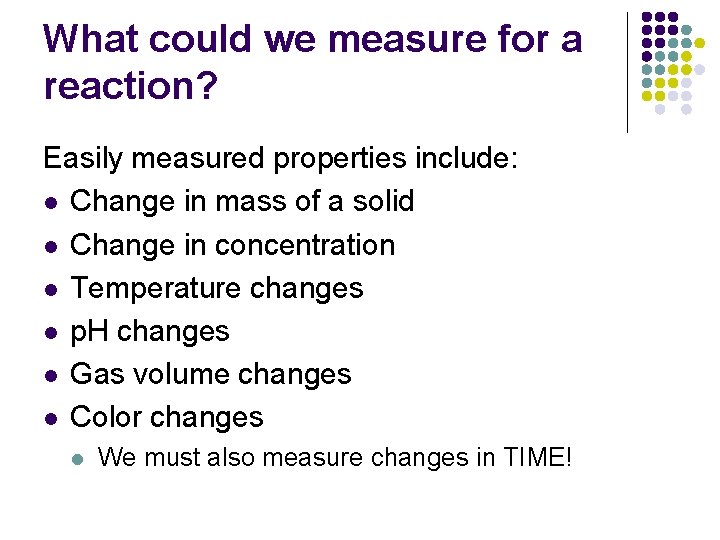 What could we measure for a reaction?

Easily measured properties include:

- Change in mass of a solid
- Change in concentration
- Temperature changes
- pH changes
- Gas volume changes
- Color changes
  - We must also measure changes in TIME!